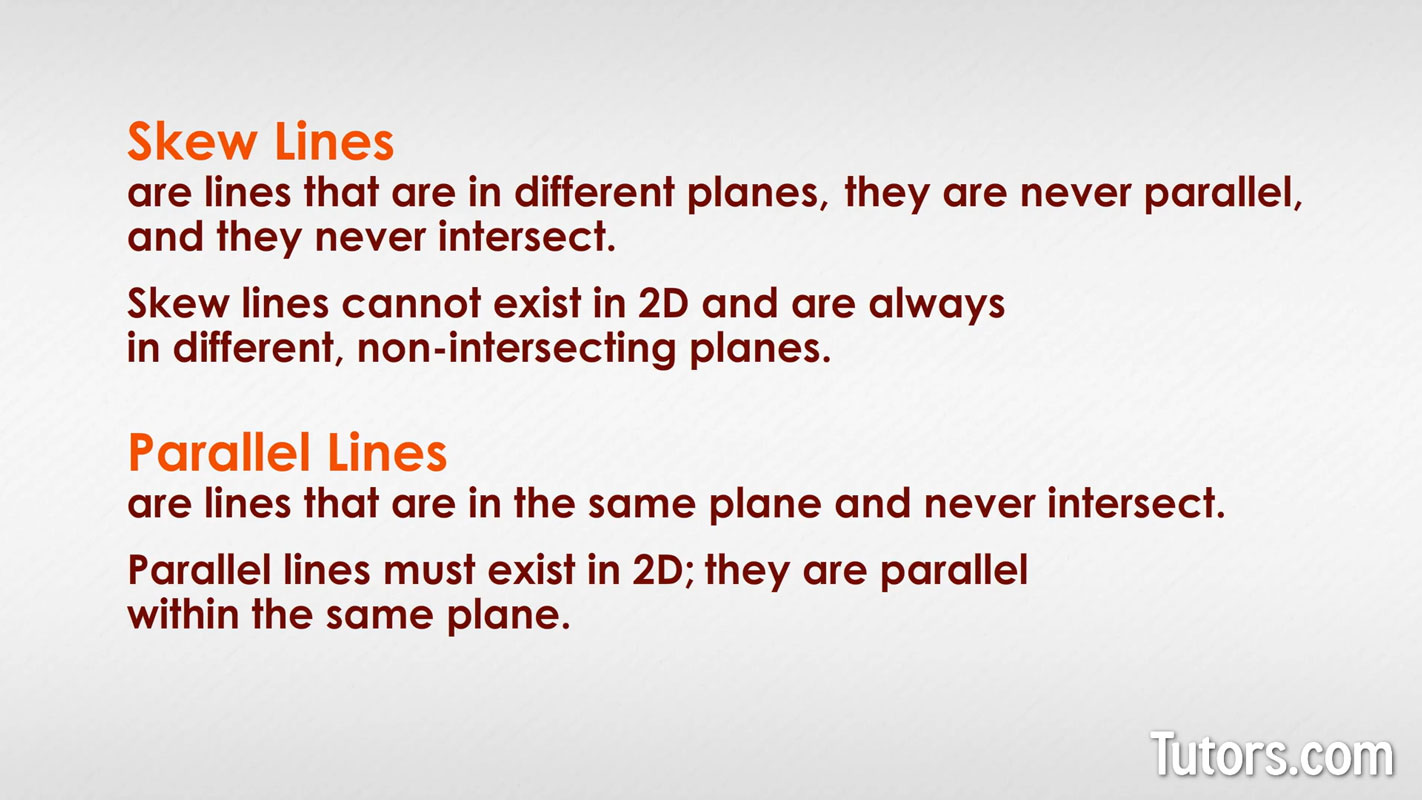 Skew Lines
are lines that are in different planes, they are never parallel, and they never intersect.

Skew lines cannot exist in 2D and are always in different, non-intersecting planes.

Parallel Lines
are lines that are in the same plane and never intersect.

Parallel lines must exist in 2D; they are parallel within the same plane.

Tutors.com